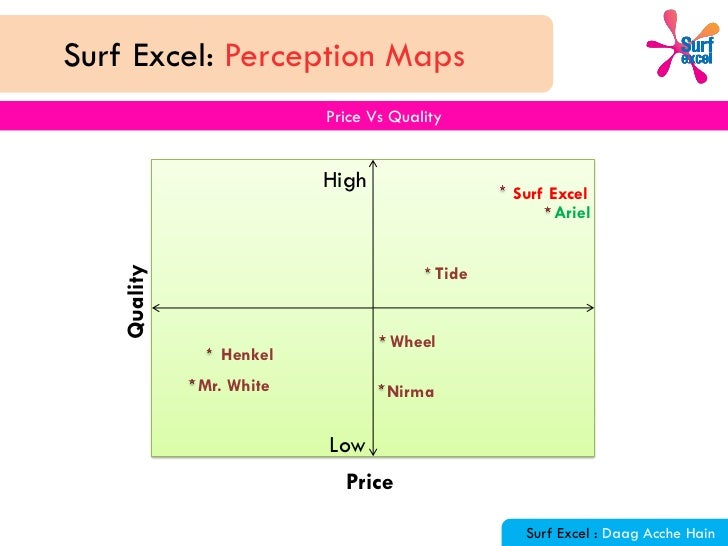 Surf Excel: Perception Maps

Surf excel

Price Vs Quality

High

* Surf Excel

*Ariel

*Tide

Quality

*Wheel

* Henkel

*Mr. White

*Nirma

Low

Price

Surf Excel : Daag Acche Hain